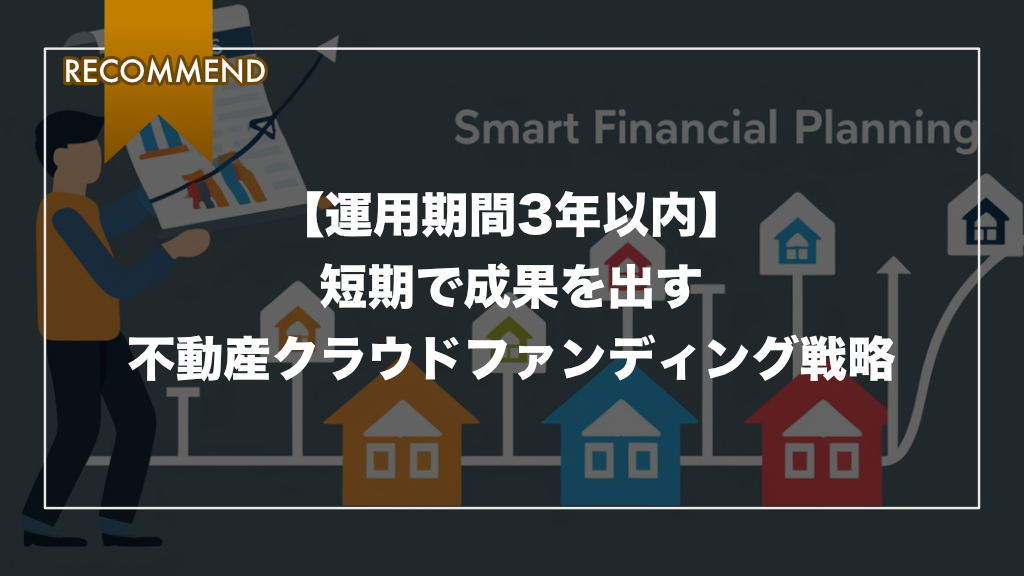 RECOMMEND

Smart Financial Planning

【運用期間3年以内】
短期で成果を出す
不動産クラウドファンディング戦略